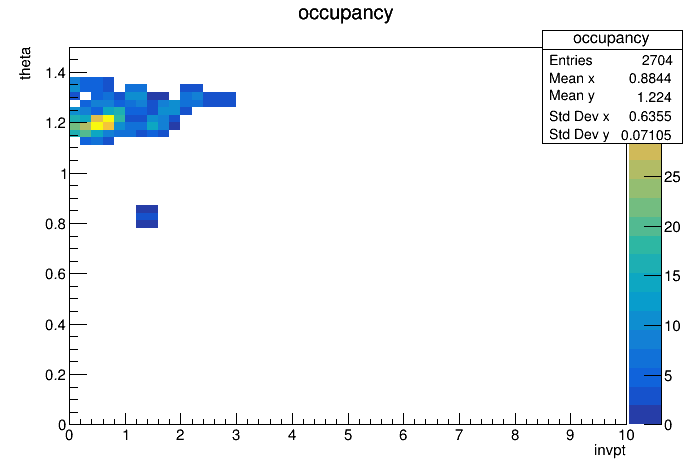 occupancy

| occupancy | |
|---|---|
| Entries | 2704 |
| Mean x | 0.8844 |
| Mean y | 1.224 |
| Std Dev x | 0.6355 |
| Std Dev y | 0.07105 |

theta

1.4
1.2
1
0.8
0.6
0.4
0.2
0

0 1 2 3 4 5 6 7 8 9 10

invpt

25
20
15
10
5
0